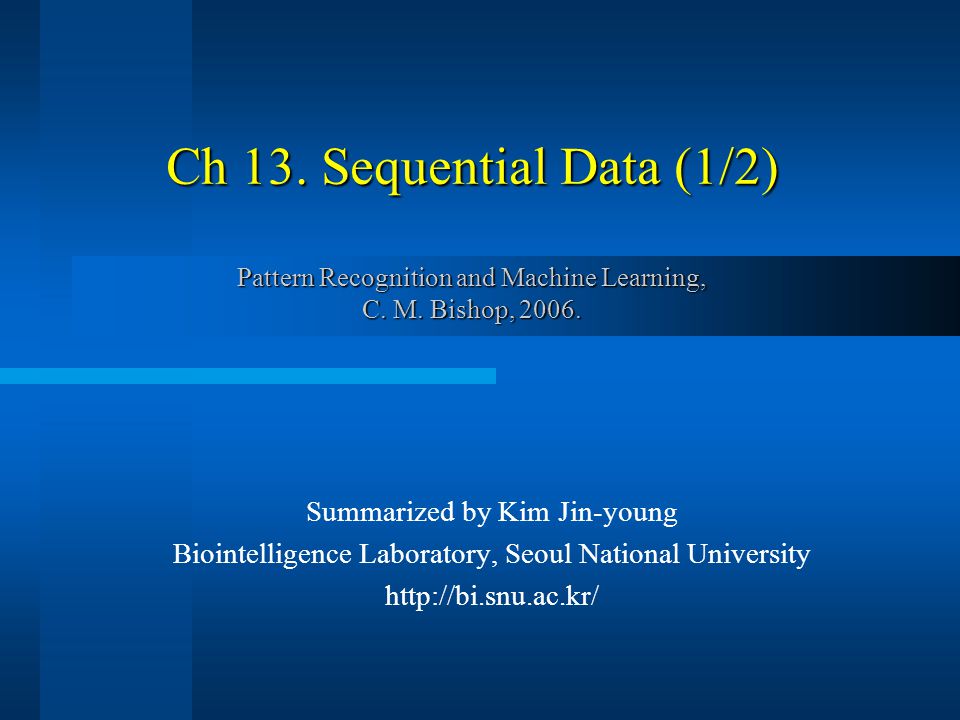 Ch 13. Sequential Data (1/2)

Pattern Recognition and Machine Learning,
C. M. Bishop, 2006.

Summarized by Kim Jin-young
Biointelligence Laboratory, Seoul National University
http://bi.snu.ac.kr/